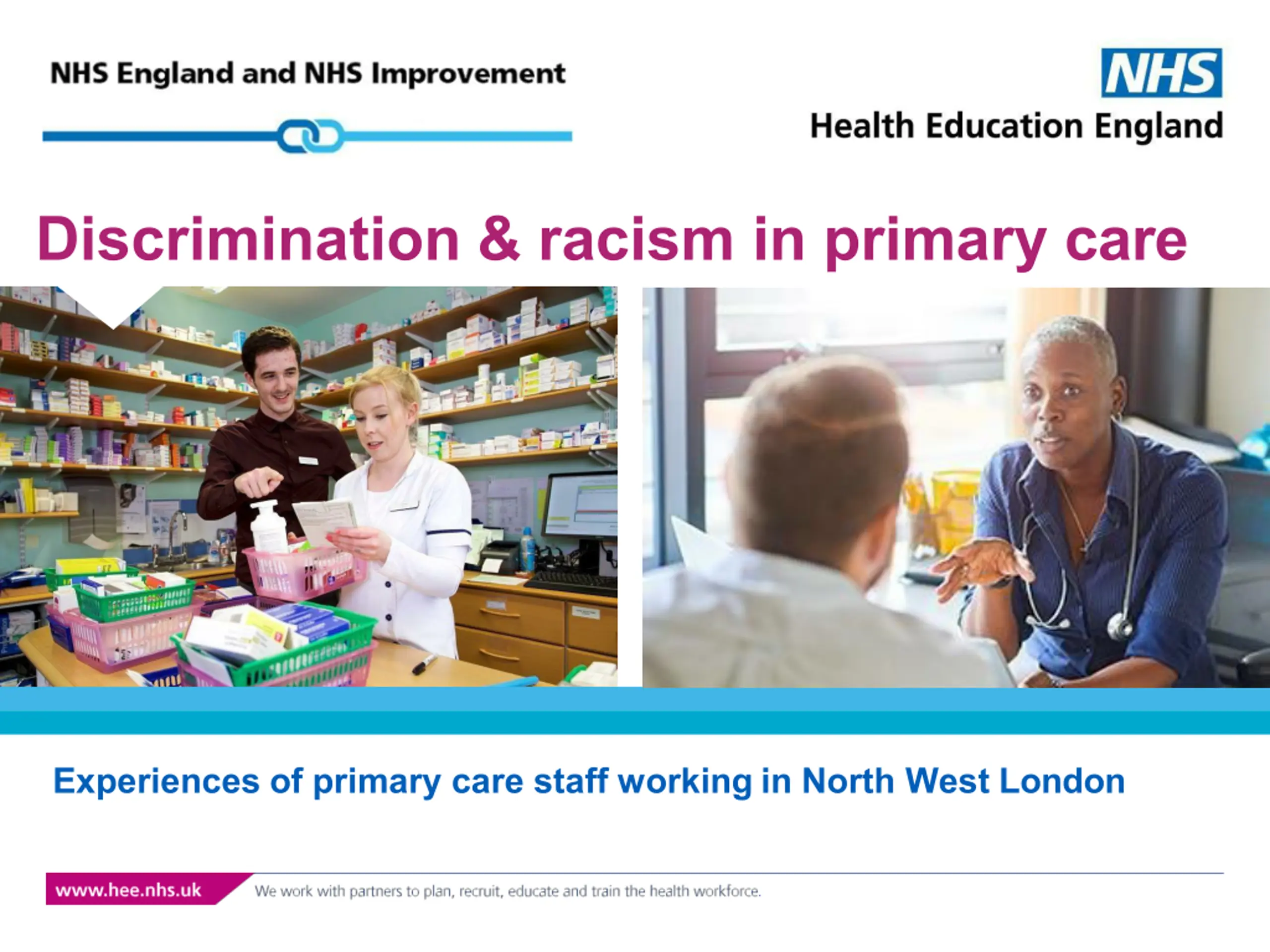 NHS England and NHS Improvement

NHS
Health Education England

Discrimination & racism in primary care

Experiences of primary care staff working in North West London

www.hee.nhs.uk

We work with partners to plan, recruit, educate and train the health workforce.